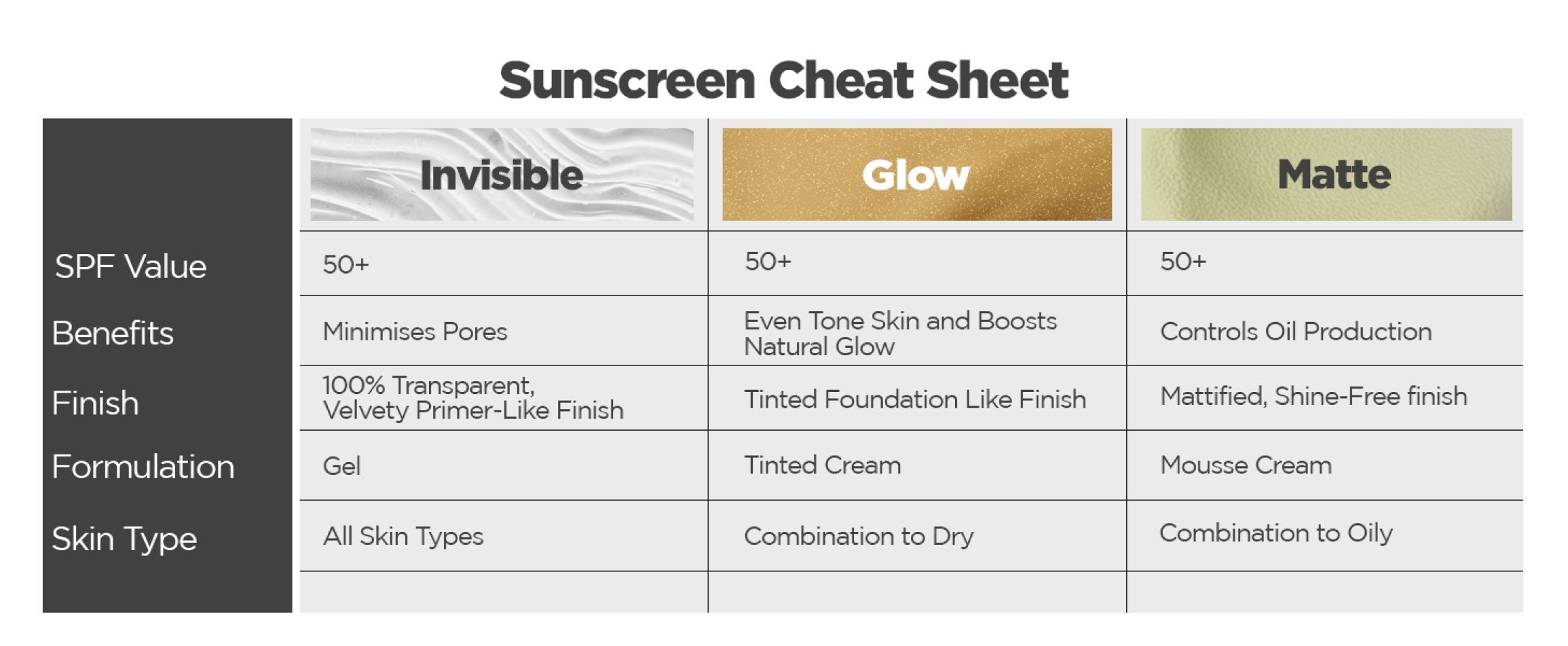 Sunscreen Cheat Sheet

| | Invisible | Glow | Matte |
|---|---|---|---|
| SPF Value | 50+ | 50+ | 50+ |
| Benefits | Minimises Pores | Even Tone Skin and Boosts Natural Glow | Controls Oil Production |
| Finish | 100% Transparent, Velvety Primer-Like Finish | Tinted Foundation Like Finish | Mattified, Shine-Free finish |
| Formulation | Gel | Tinted Cream | Mousse Cream |
| Skin Type | All Skin Types | Combination to Dry | Combination to Oily |